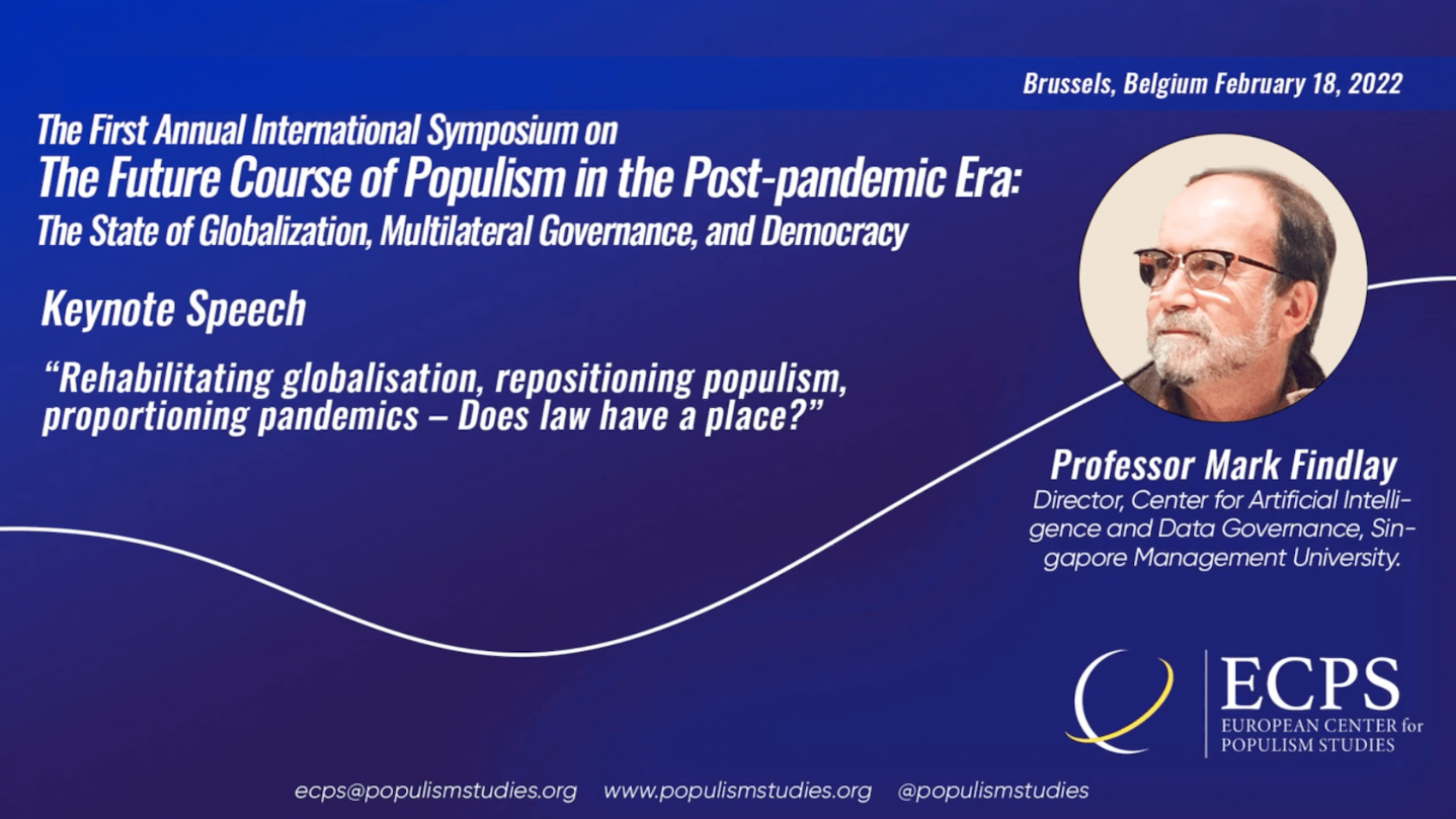 Brussels, Belgium February 18, 2022

The First Annual International Symposium on
The Future Course of Populism in the Post-pandemic Era:
The State of Globalization, Multilateral Governance, and Democracy

Keynote Speech

“Rehabilitating globalisation, repositioning populism, proportioning pandemics – Does law have a place?”

Professor Mark Findlay
Director, Center for Artificial Intelligence and Data Governance, Singapore Management University.

ECPS
EUROPEAN CENTER for POPULISM STUDIES

ecps@populismstudies.org www.populismstudies.org @populismstudies